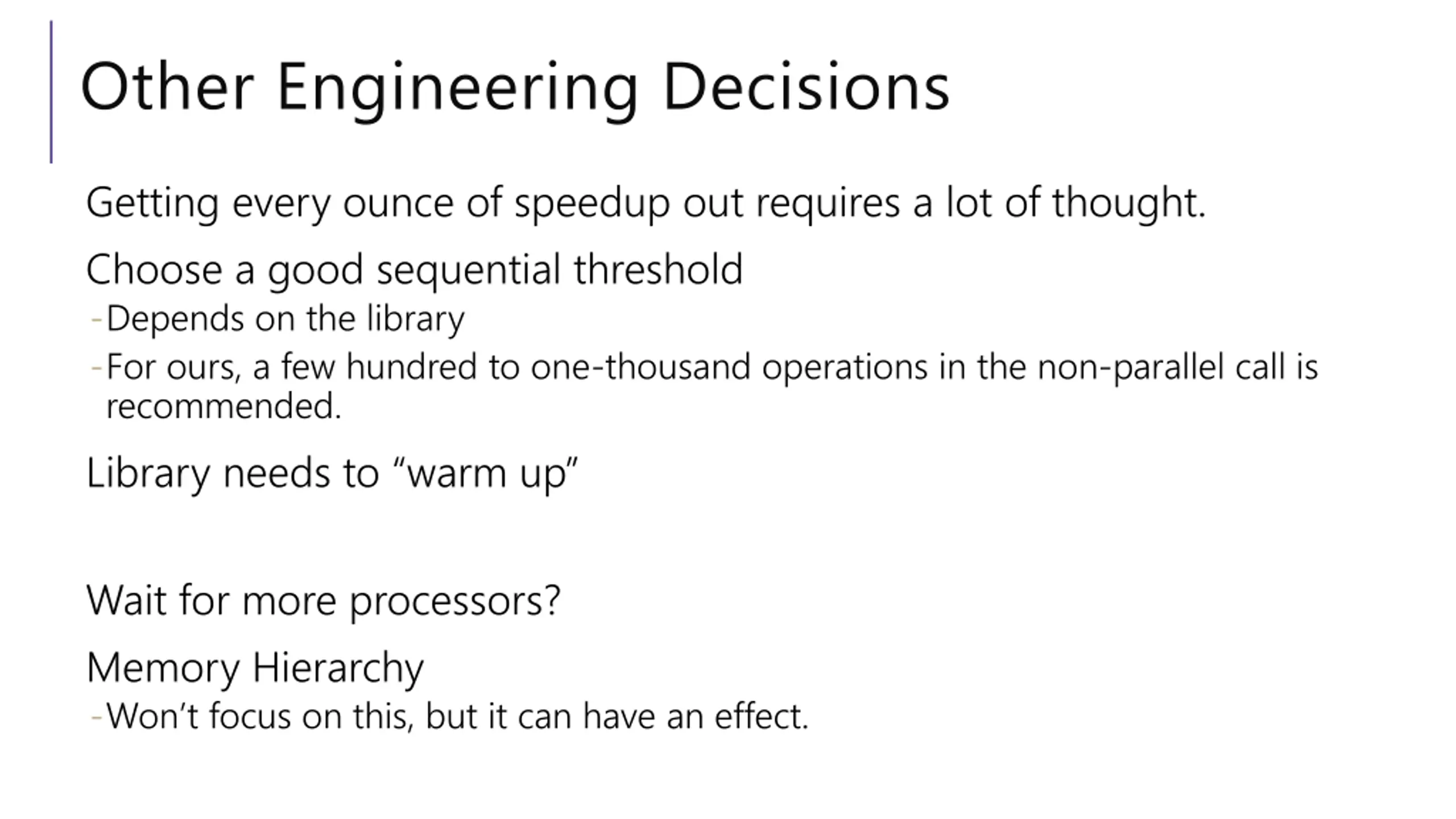 Other Engineering Decisions

Getting every ounce of speedup out requires a lot of thought.

Choose a good sequential threshold

-Depends on the library

-For ours, a few hundred to one-thousand operations in the non-parallel call is recommended.

Library needs to “warm up”

Wait for more processors?

Memory Hierarchy

-Won’t focus on this, but it can have an effect.